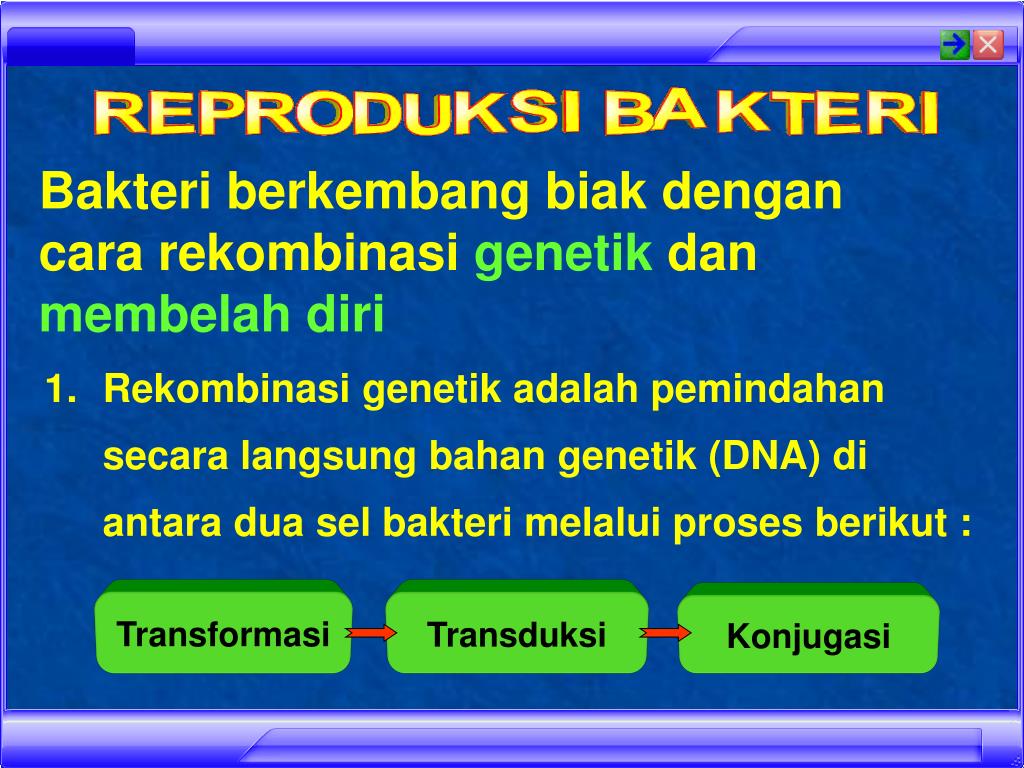 REPRODUKSI BAKTERI

Bakteri berkembang biak dengan cara rekombinasi genetik dan membelah diri

1. Rekombinasi genetik adalah pemindahan secara langsung bahan genetik (DNA) di antara dua sel bakteri melalui proses berikut :

Transformasi

Transduksi

Konjugasi